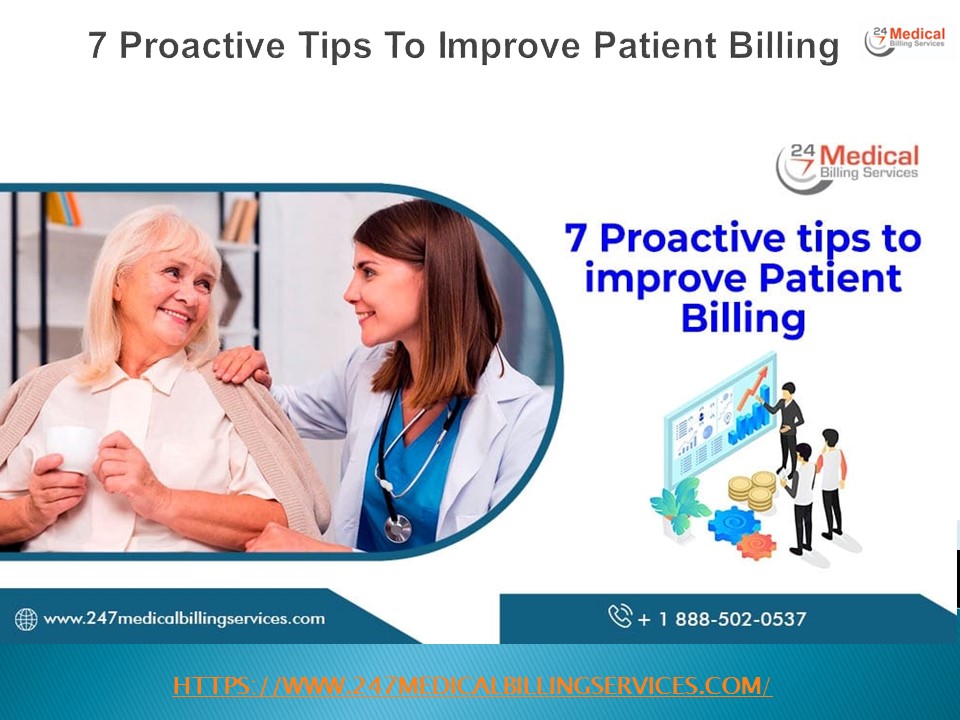 7 Proactive Tips To Improve Patient Billing

24 7 Medical Billing Services

24 7 Medical Billing Services

7 Proactive tips to improve Patient Billing

www.247medicalbillingservices.com

+ 1 888-502-0537

HTTPS://WWW.247MEDICALBILLINGSERVICES.COM/